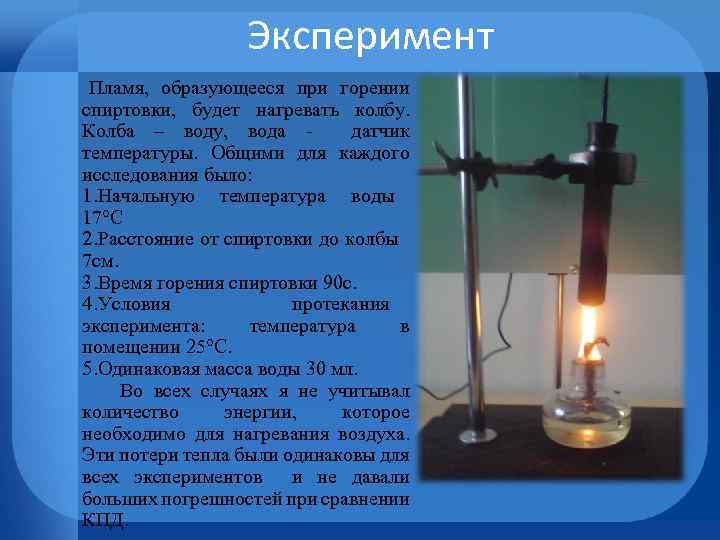 Эксперимент

Пламя, образующееся при горении спиртовки, будет нагревать колбу. Колба – воду, вода - датчик температуры. Общими для каждого исследования было:
1.Начальную температура воды 17°С
2.Расстояние от спиртовки до колбы 7см.
3.Время горения спиртовки 90с.
4.Условия протекания эксперимента: температура в помещении 25°С.
5.Одинаковая масса воды 30 мл.

Во всех случаях я не учитывал количество энергии, которое необходимо для нагревания воздуха. Эти потери тепла были одинаковы для всех экспериментов и не давали больших погрешностей при сравнении КПД.